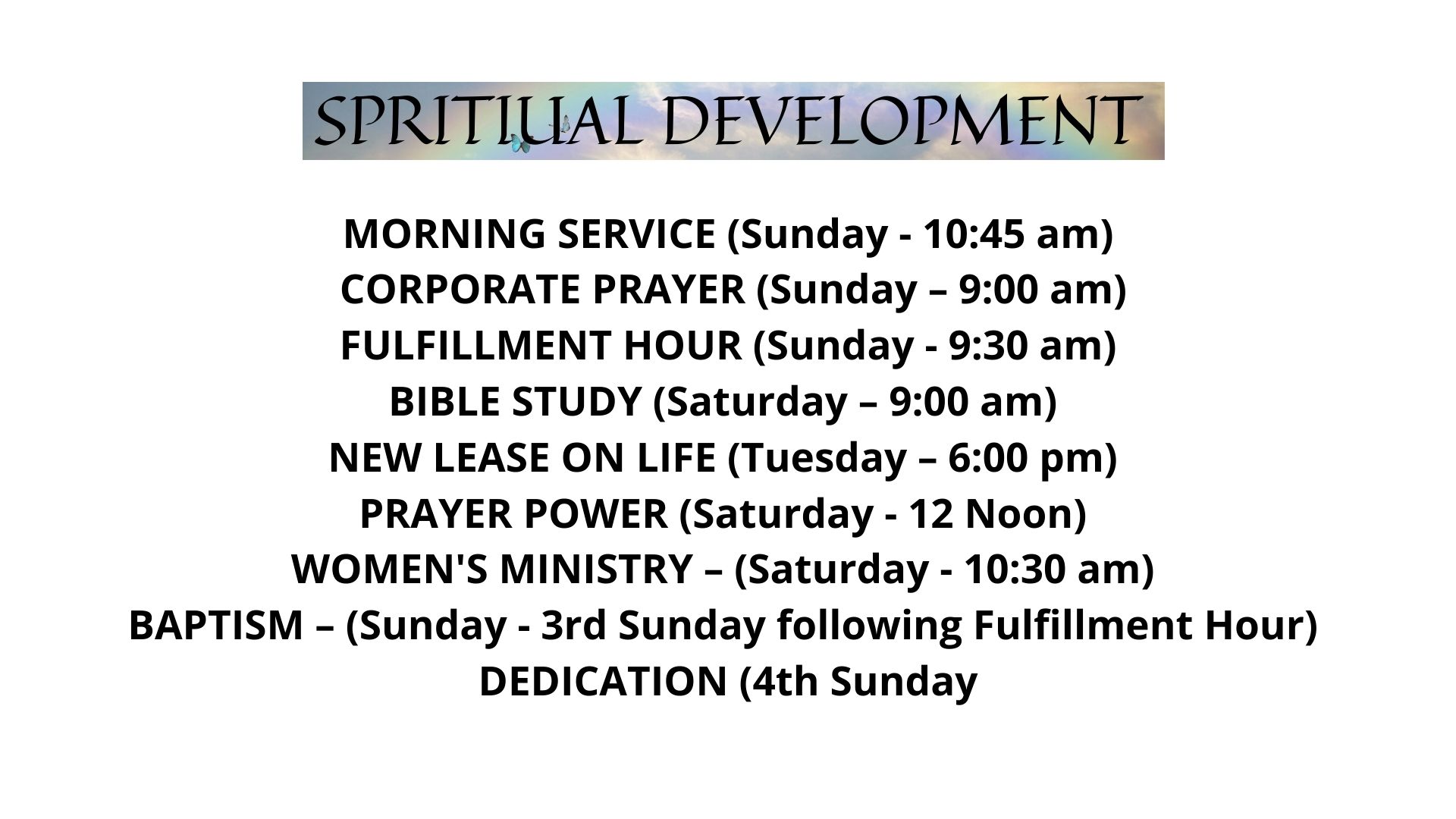 SPRITIUAL DEVELOPMENT

MORNING SERVICE (Sunday - 10:45 am)
CORPORATE PRAYER (Sunday – 9:00 am)
FULFILLMENT HOUR (Sunday - 9:30 am)
BIBLE STUDY (Saturday – 9:00 am)
NEW LEASE ON LIFE (Tuesday – 6:00 pm)
PRAYER POWER (Saturday - 12 Noon)
WOMEN'S MINISTRY – (Saturday - 10:30 am)
BAPTISM – (Sunday - 3rd Sunday following Fulfillment Hour)
DEDICATION (4th Sunday